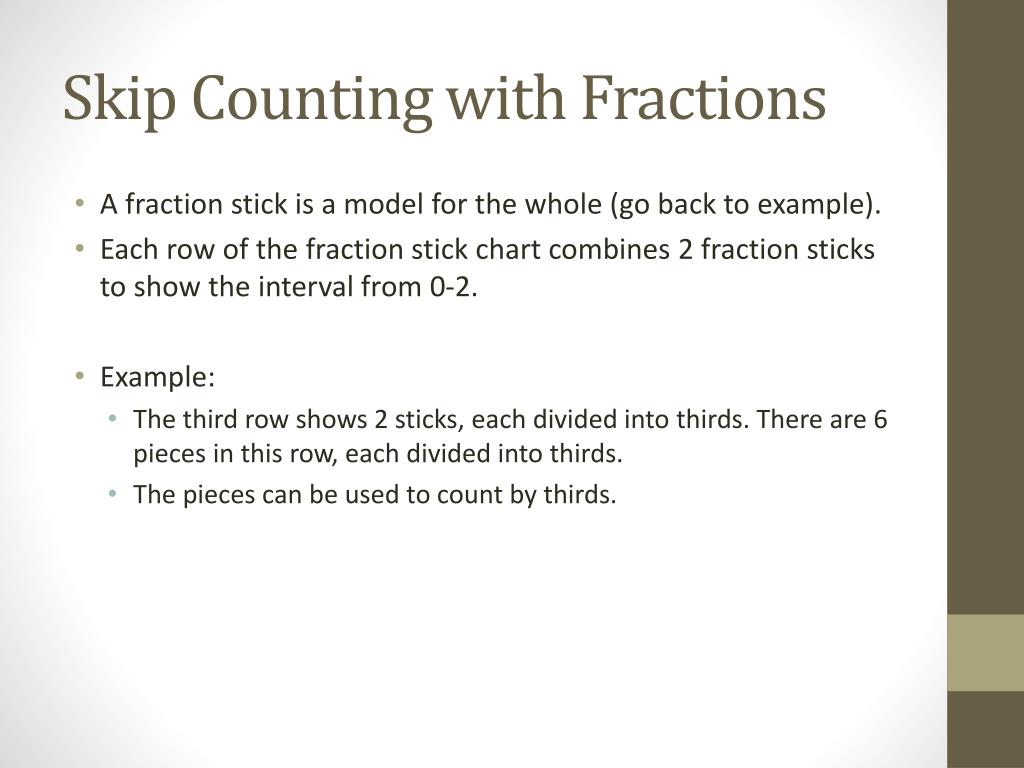 Skip Counting with Fractions

• A fraction stick is a model for the whole (go back to example).
• Each row of the fraction stick chart combines 2 fraction sticks to show the interval from 0-2.

• Example:
  • The third row shows 2 sticks, each divided into thirds. There are 6 pieces in this row, each divided into thirds.
  • The pieces can be used to count by thirds.